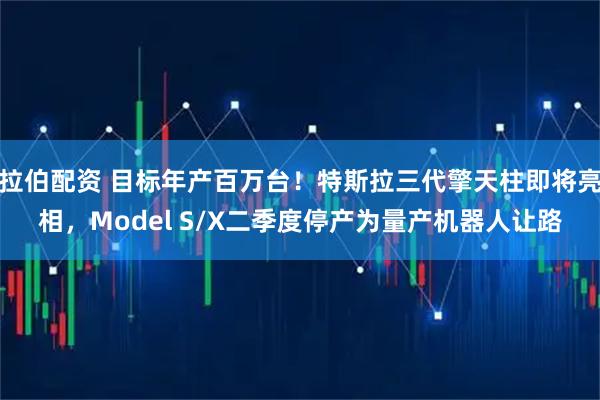 拉伯配资 目标年产百万台！特斯拉三代擎天柱即将亮相，Model S/X二季度停产为量产机器人让路